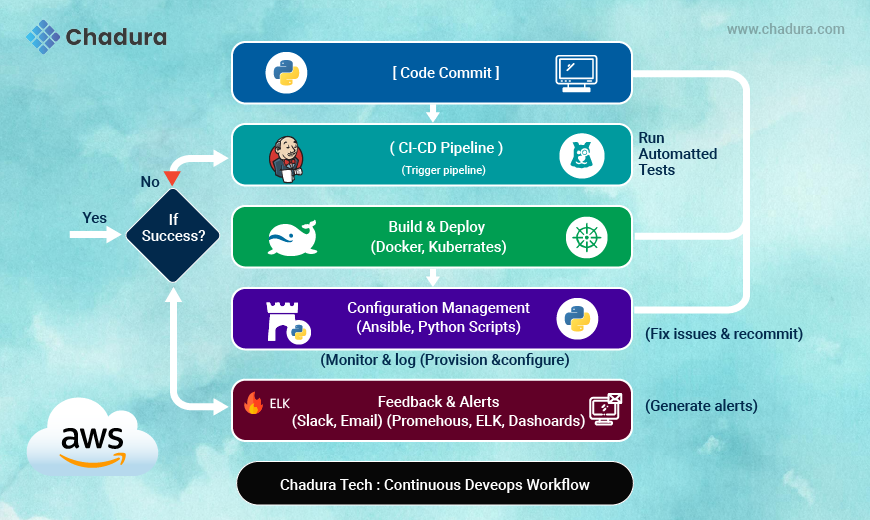 Chadura

www.chadura.com

[ Code Commit ]

( CI-CD Pipeline )
(Trigger pipeline)

Run Automatted Tests

No

Yes

If Success?

Build & Deploy
(Docker, Kuberrates)

Configuration Management
(Ansible, Python Scripts)

(Fix issues & recommit)

(Monitor & log (Provision &configure)

ELK

Feedback & Alerts
(Slack, Email) (Promehous, ELK, Dashoards)

(Generate alerts)

aws

Chadura Tech : Continuous Deveops Workflow